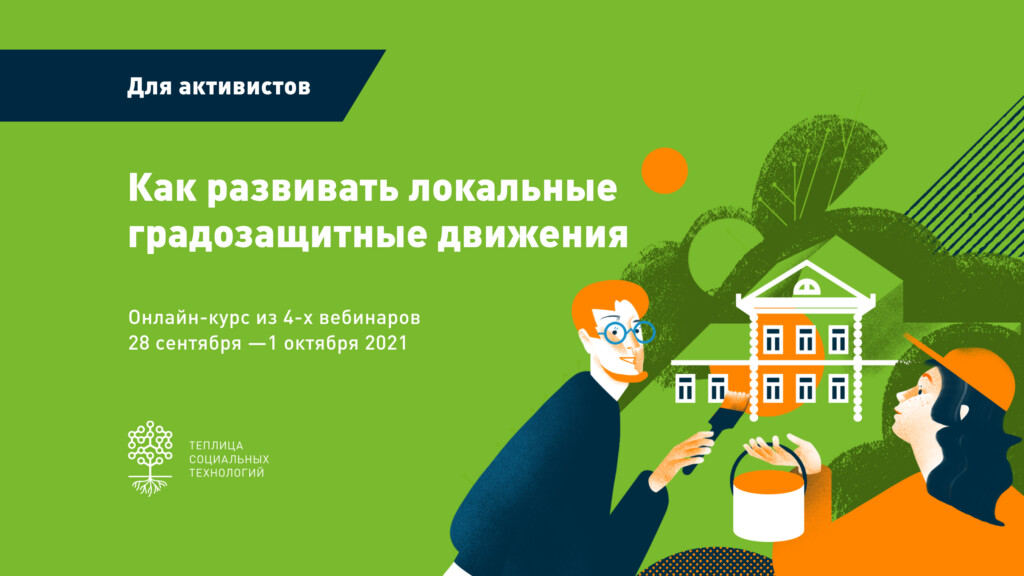 Для активистов

Как развивать локальные градозащитные движения

Онлайн-курс из 4-х вебинаров
28 сентября —1 октября 2021

ТЕПЛИЦА
СОЦИАЛЬНЫХ
ТЕХНОЛОГИЙ